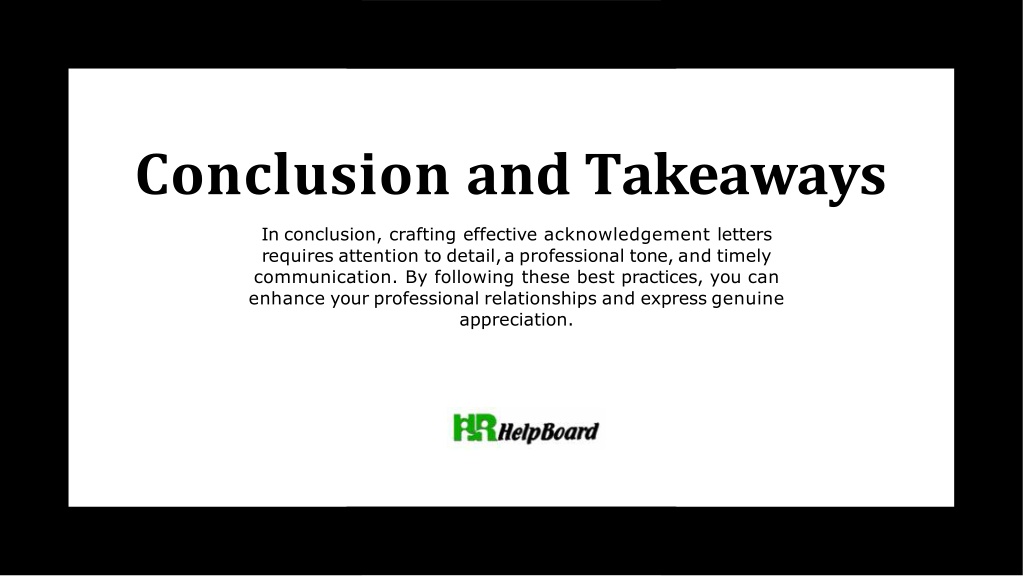 Conclusion and Takeaways

In conclusion, crafting effective acknowledgement letters requires attention to detail, a professional tone, and timely communication. By following these best practices, you can enhance your professional relationships and express genuine appreciation.

HR HelpBoard